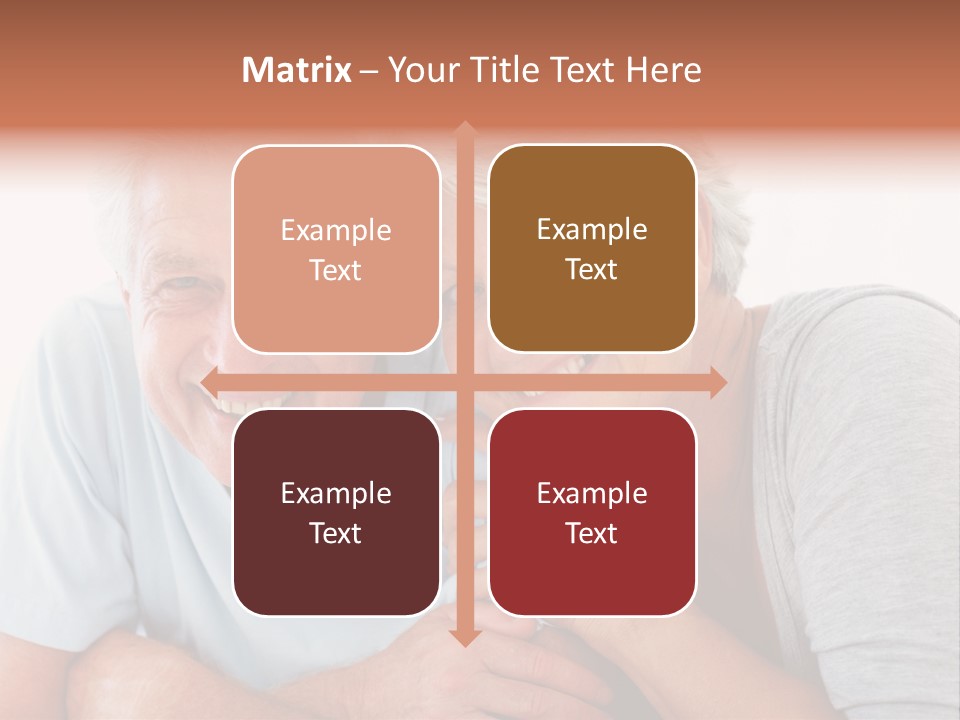 Matrix – Your Title Text Here

Example Text

Example Text

Example Text

Example Text